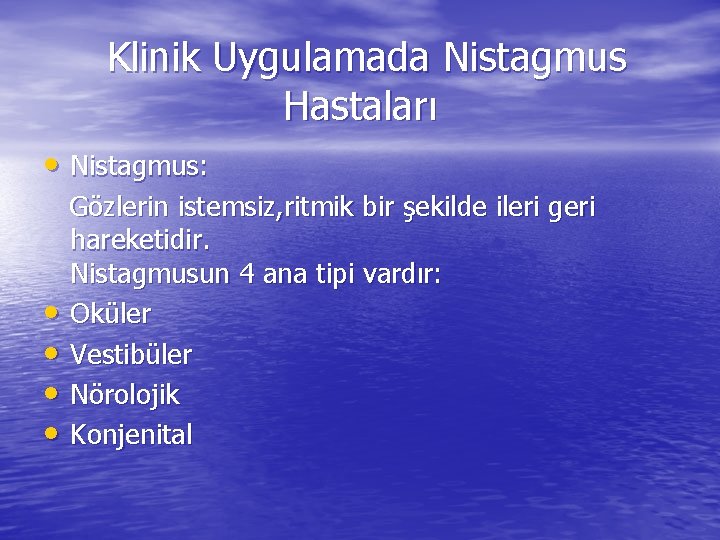 Klinik Uygulamada Nistagmus Hastaları

• Nistagmus:

Gözlerin istemsiz,ritmik bir şekilde ileri geri hareketidir.
Nistagmusun 4 ana tipi vardır:

• Oküler
• Vestibüler
• Nörolojik
• Konjenital